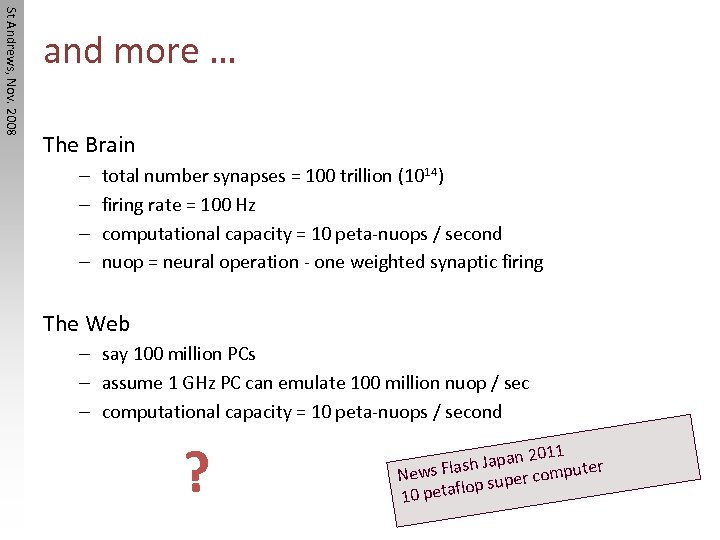 St Andrews, Nov. 2008

and more …

The Brain

– total number synapses = 100 trillion ($10^{14}$)
– firing rate = 100 Hz
– computational capacity = 10 peta-nuops / second
– nuop = neural operation - one weighted synaptic firing

The Web

– say 100 million PCs
– assume 1 GHz PC can emulate 100 million nuop / sec
– computational capacity = 10 peta-nuops / second

?

News Flash Japan 2011
10 petaflop super computer